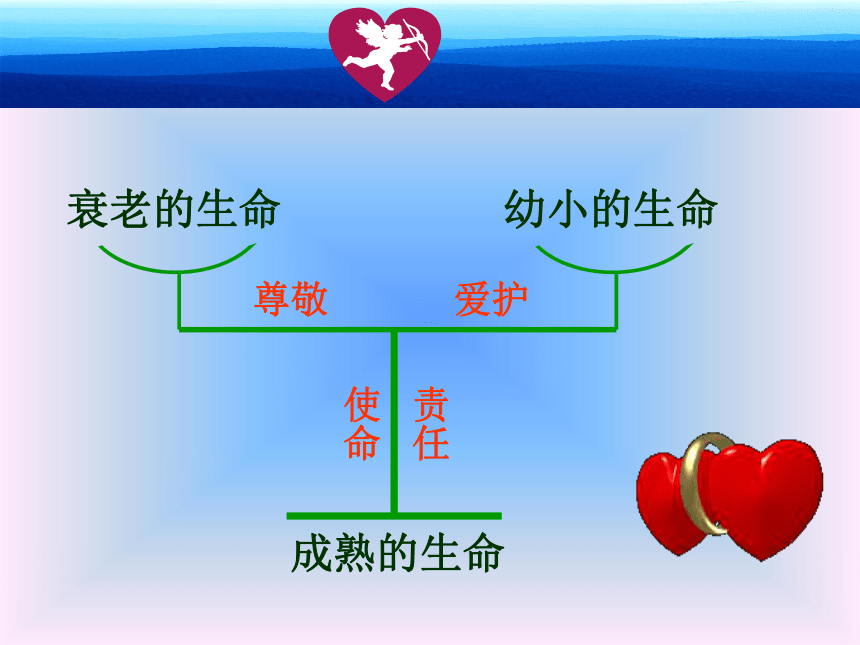 衰老的生命

幼小的生命

尊敬

爱护

使命

责任

成熟的生命